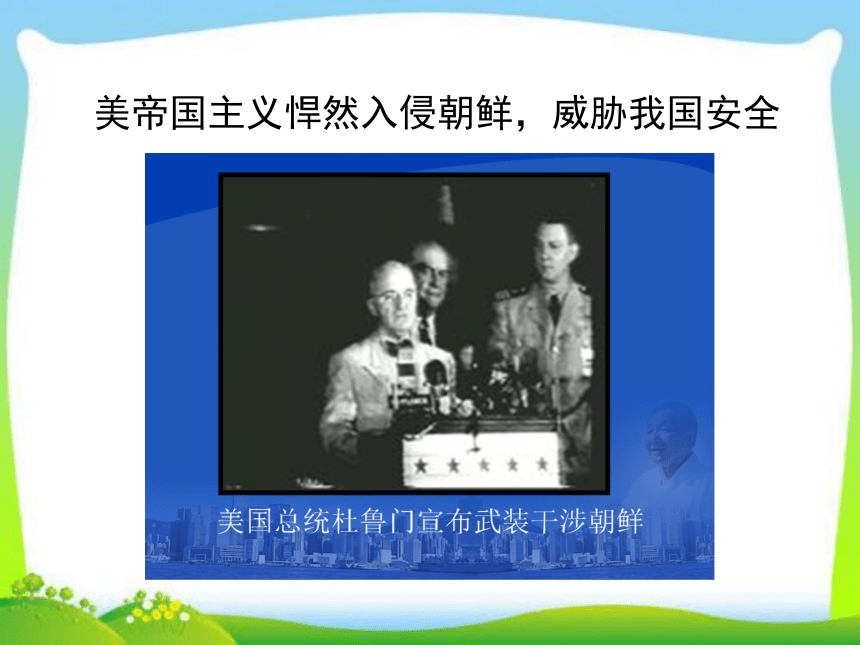 美帝国主义悍然入侵朝鲜，威胁我国安全

美国总统杜鲁门宣布武装干涉朝鲜